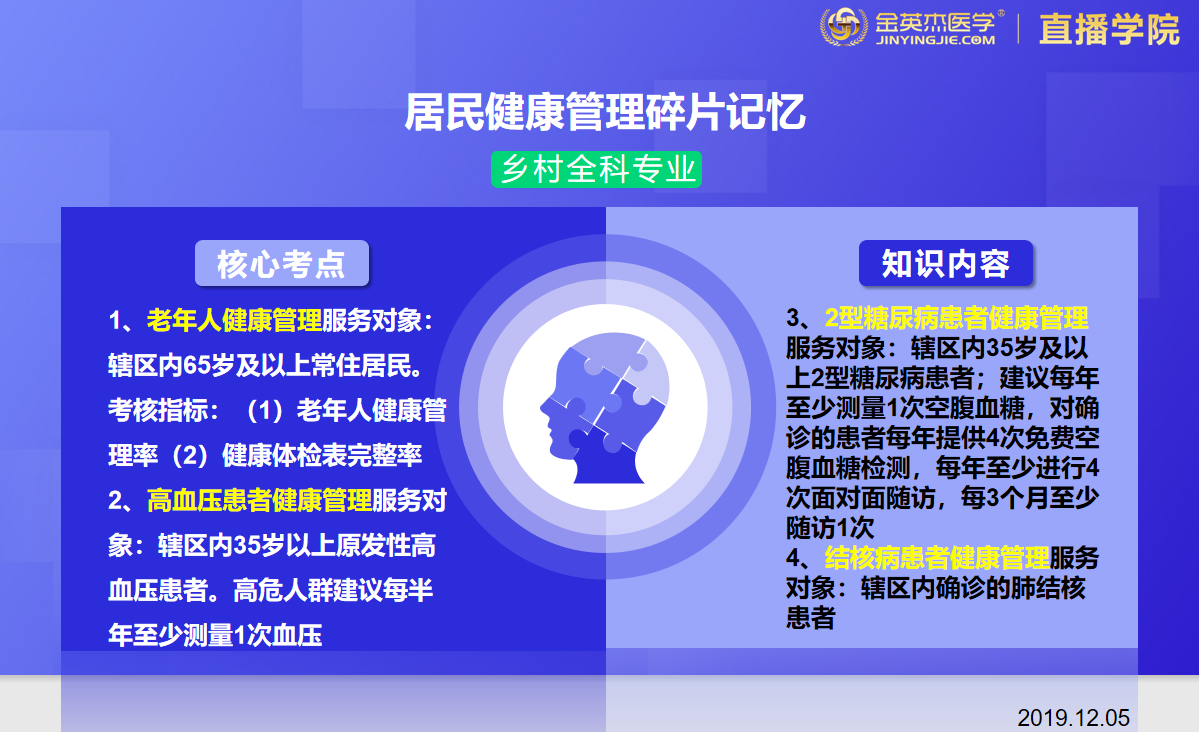 金英杰医学®
JINYINGJIE.COM
直播学院

居民健康管理碎片记忆

乡村全科专业

核心考点

1、老年人健康管理服务对象：辖区内65岁及以上常住居民。考核指标：（1）老年人健康管理率（2）健康体检表完整率

2、高血压患者健康管理服务对象：辖区内35岁以上原发性高血压患者。高危人群建议每半年至少测量1次血压

知识内容

3、2型糖尿病患者健康管理服务对象：辖区内35岁及以上2型糖尿病患者；建议每年至少测量1次空腹血糖，对确诊的患者每年提供4次免费空腹血糖检测，每年至少进行4次面对面随访，每3个月至少随访1次

4、结核病患者健康管理服务对象：辖区内确诊的肺结核患者

2019.12.05